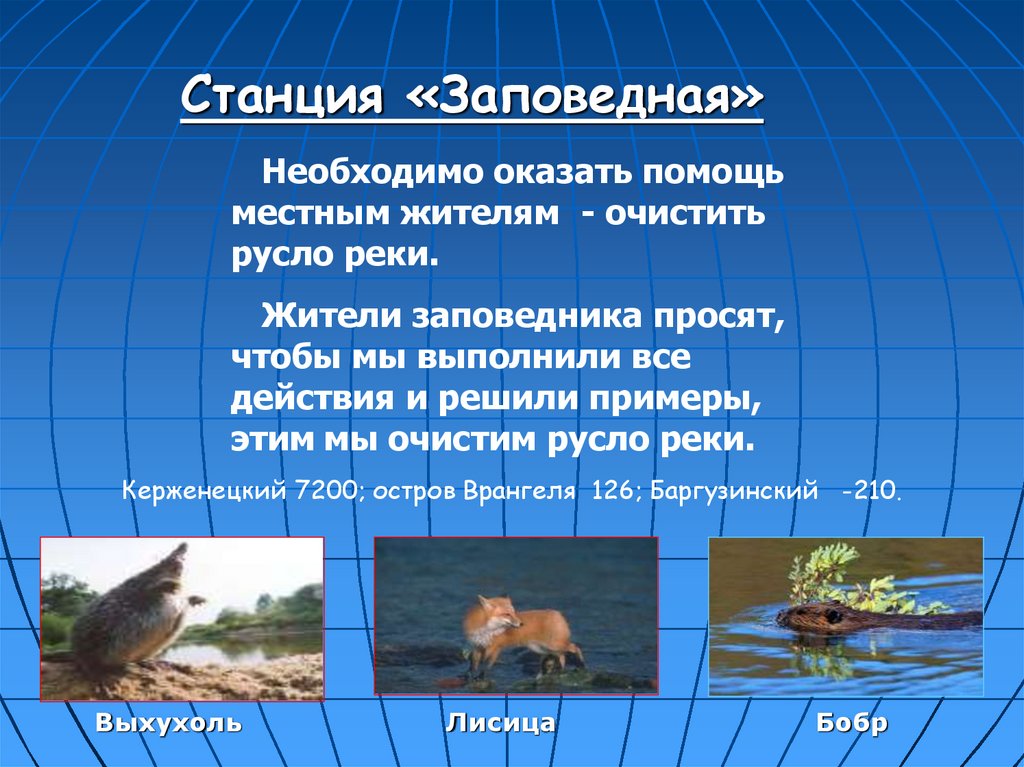 Станция «Заповедная»

Необходимо оказать помощь местным жителям - очистить русло реки.

Жители заповедника просят, чтобы мы выполнили все действия и решили примеры, этим мы очистим русло реки.

Керженецкий 7200; остров Врангеля 126; Баргузинский -210.

Выхухоль

Лисица

Бобр